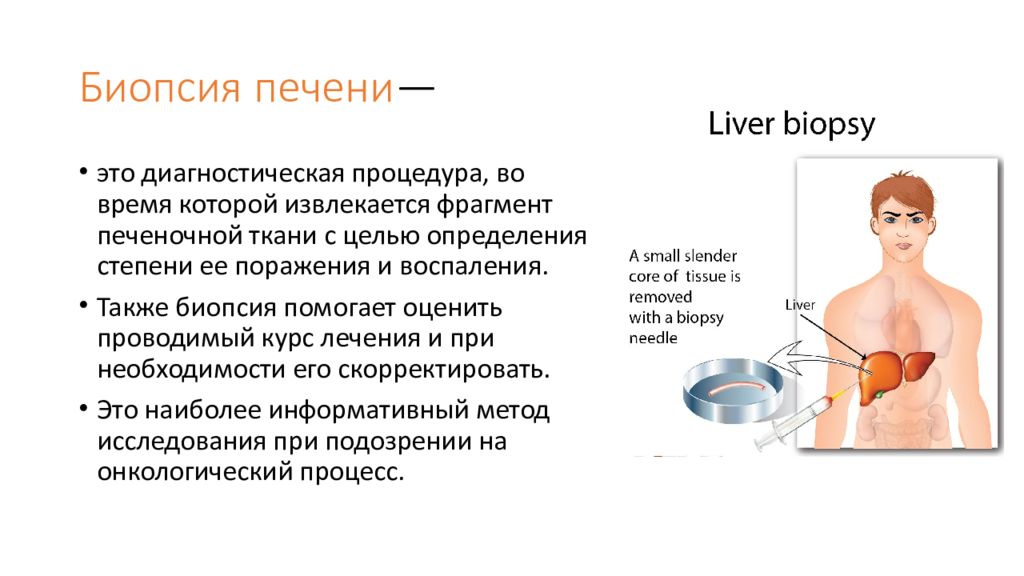 Биопсия печени—

• это диагностическая процедура, во время которой извлекается фрагмент печеночной ткани с целью определения степени ее поражения и воспаления.

• Также биопсия помогает оценить проводимый курс лечения и при необходимости его скорректировать.

• Это наиболее информативный метод исследования при подозрении на онкологический процесс.

Liver biopsy

A small slender core of tissue is removed with a biopsy needle

Liver